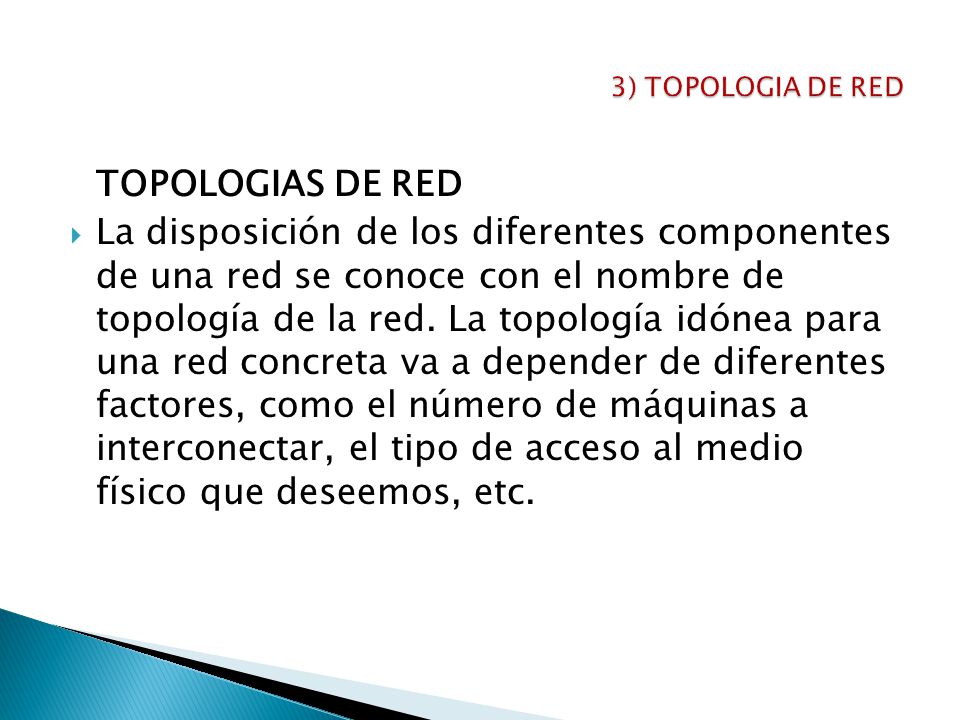 3) TOPOLOGIA DE RED

TOPOLOGIAS DE RED

La disposición de los diferentes componentes de una red se conoce con el nombre de topología de la red. La topología idónea para una red concreta va a depender de diferentes factores, como el número de máquinas a interconectar, el tipo de acceso al medio físico que deseemos, etc.